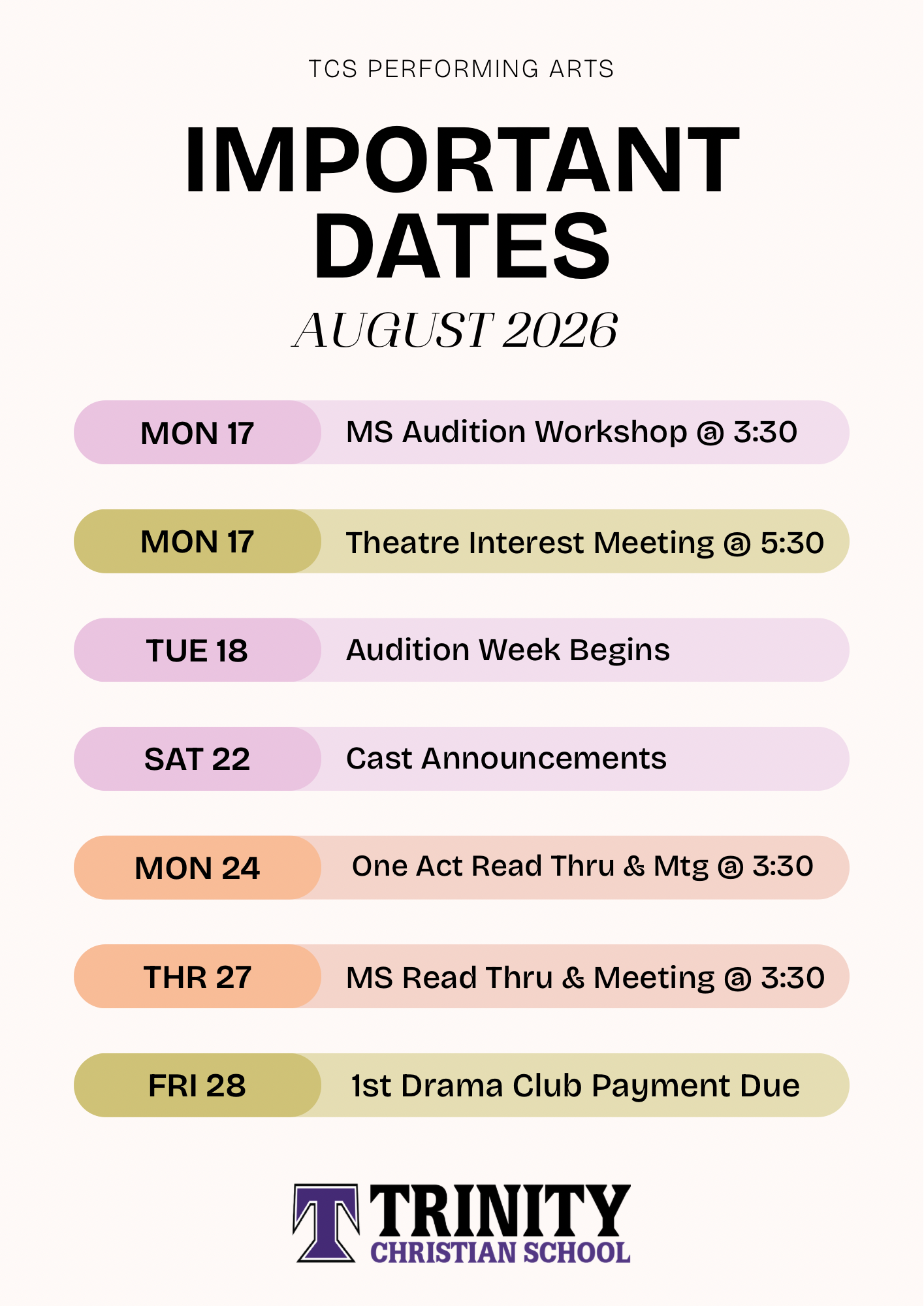 TCS PERFORMING ARTS

IMPORTANT DATES

AUGUST 2026

MON 17 MS Audition Workshop @ 3:30

MON 17 Theatre Interest Meeting @ 5:30

TUE 18 Audition Week Begins

SAT 22 Cast Announcements

MON 24 One Act Read Thru & Mtg @ 3:30

THR 27 MS Read Thru & Meeting @ 3:30

FRI 28 1st Drama Club Payment Due

T TRINITY CHRISTIAN SCHOOL